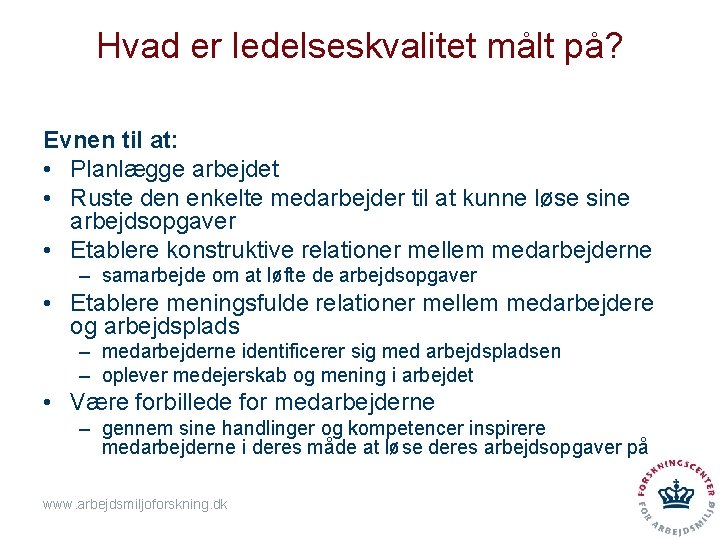 Hvad er ledelseskvalitet målt på?

Evnen til at:
• Planlægge arbejdet
• Ruste den enkelte medarbejder til at kunne løse sine arbejdsopgaver
• Etablere konstruktive relationer mellem medarbejderne
– samarbejde om at løfte de arbejdsopgaver
• Etablere meningsfulde relationer mellem medarbejdere og arbejdsplads
– medarbejderne identificerer sig med arbejdspladsen
– oplever medejerskab og mening i arbejdet
• Være forbillede for medarbejderne
– gennem sine handlinger og kompetencer inspirere medarbejderne i deres måde at løse deres arbejdsopgaver på

www.arbejdsmiljoforskning.dk

FORSKNINGSCENTER FOR ARBEJDSMILJØ